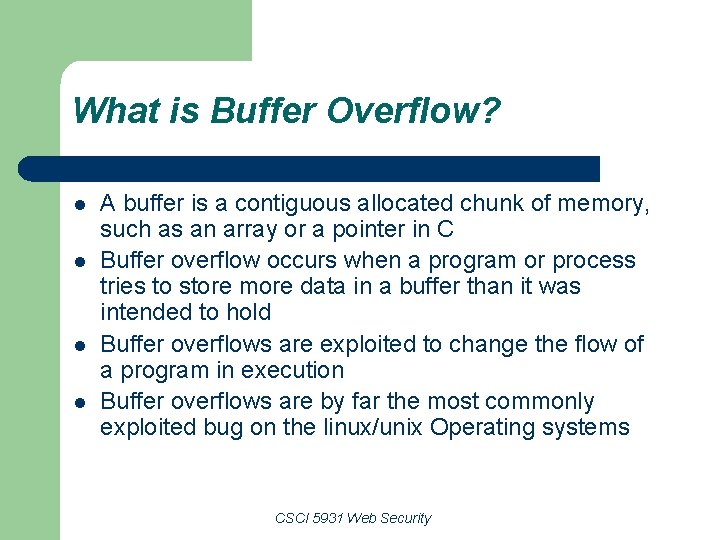 What is Buffer Overflow?

- A buffer is a contiguous allocated chunk of memory, such as an array or a pointer in C
- Buffer overflow occurs when a program or process tries to store more data in a buffer than it was intended to hold
- Buffer overflows are exploited to change the flow of a program in execution
- Buffer overflows are by far the most commonly exploited bug on the linux/unix Operating systems

CSCI 5931 Web Security